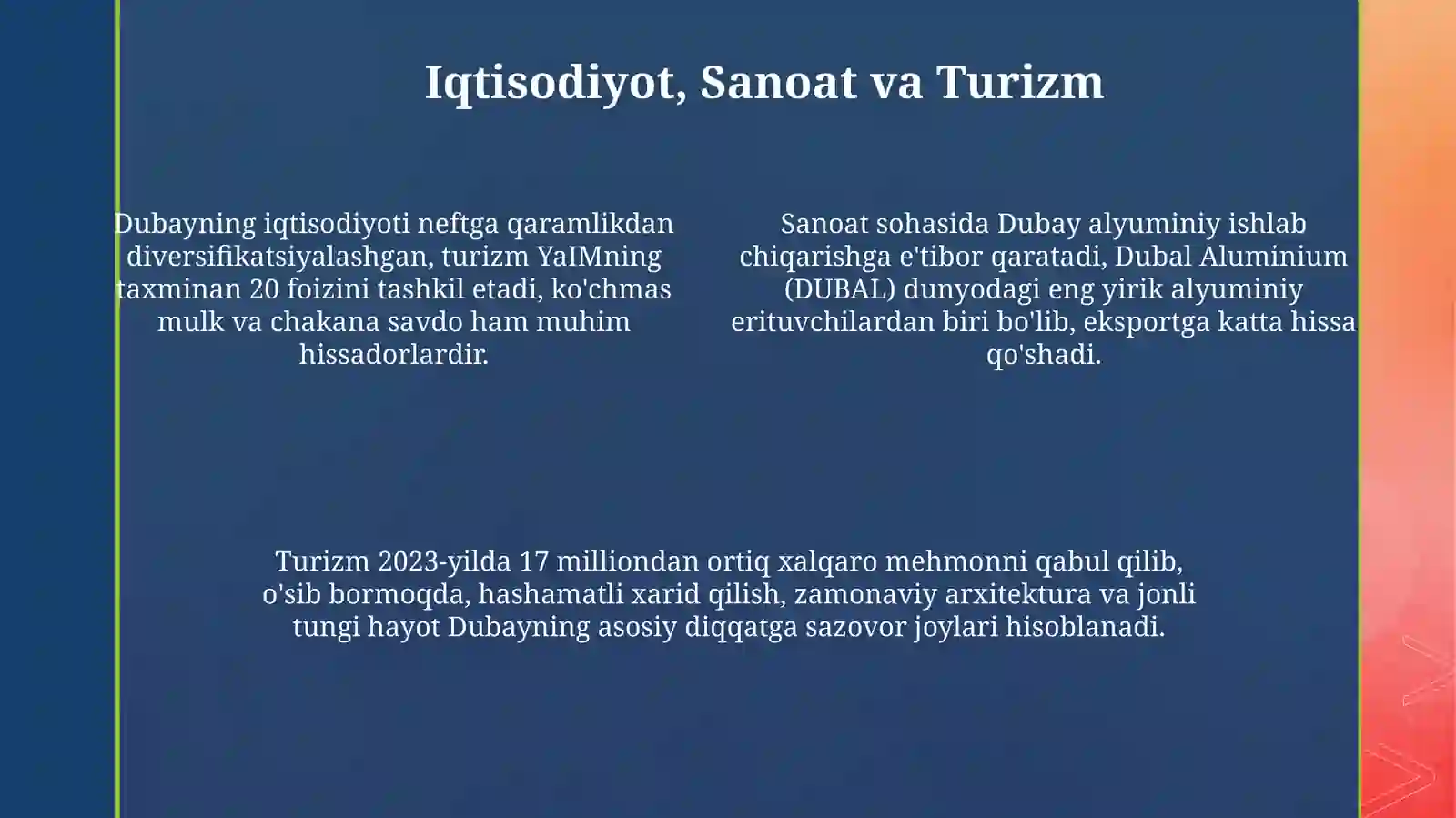 Iqtisodiyot, Sanoat va Turizm

Dubayning iqtisodiyoti neftga qaramlikdan diversifikatsiyalashgan, turizm YaIMning taxminan 20 foizini tashkil etadi, ko'chmas mulk va chakana savdo ham muhim hissadorlardir.

Sanoat sohasida Dubay alyuminiy ishlab chiqarishga e'tibor qaratadi, Dubal Aluminium (DUBAL) dunyodagi eng yirik alyuminiy erituvchilardan biri bo'lib, eksportga katta hissa qo'shadi.

Turizm 2023-yilda 17 milliondan ortiq xalqaro mehmonni qabul qilib, o'sib bormoqda, hashamatli xarid qilish, zamonaviy arxitektura va jonli tungi hayot Dubayning asosiy diqqatga sazovor joylari hisoblanadi.